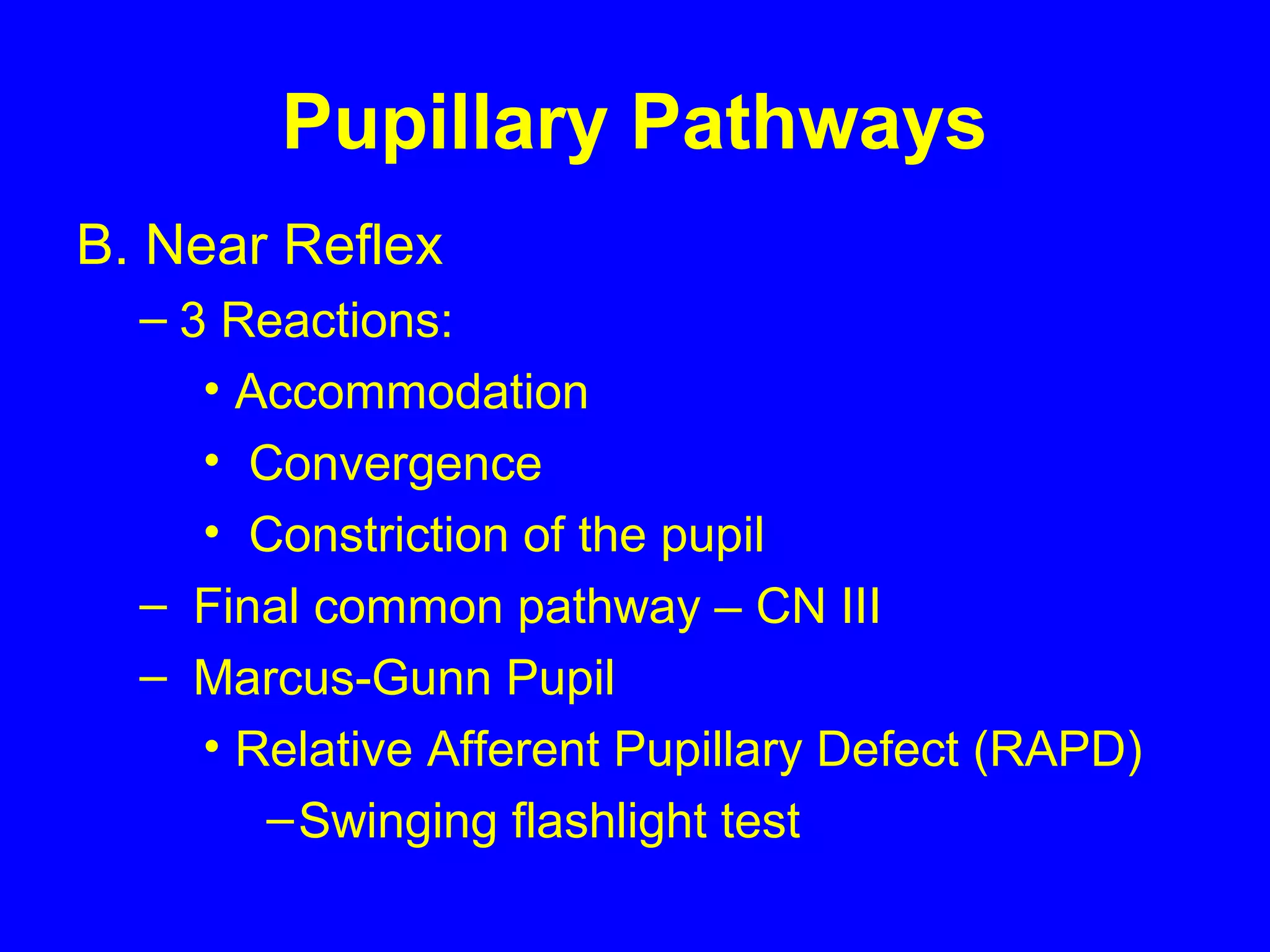 Pupillary Pathways

B. Near Reflex

– 3 Reactions:

• Accommodation

• Convergence

• Constriction of the pupil

– Final common pathway – CN III

– Marcus-Gunn Pupil

• Relative Afferent Pupillary Defect (RAPD)

– Swinging flashlight test